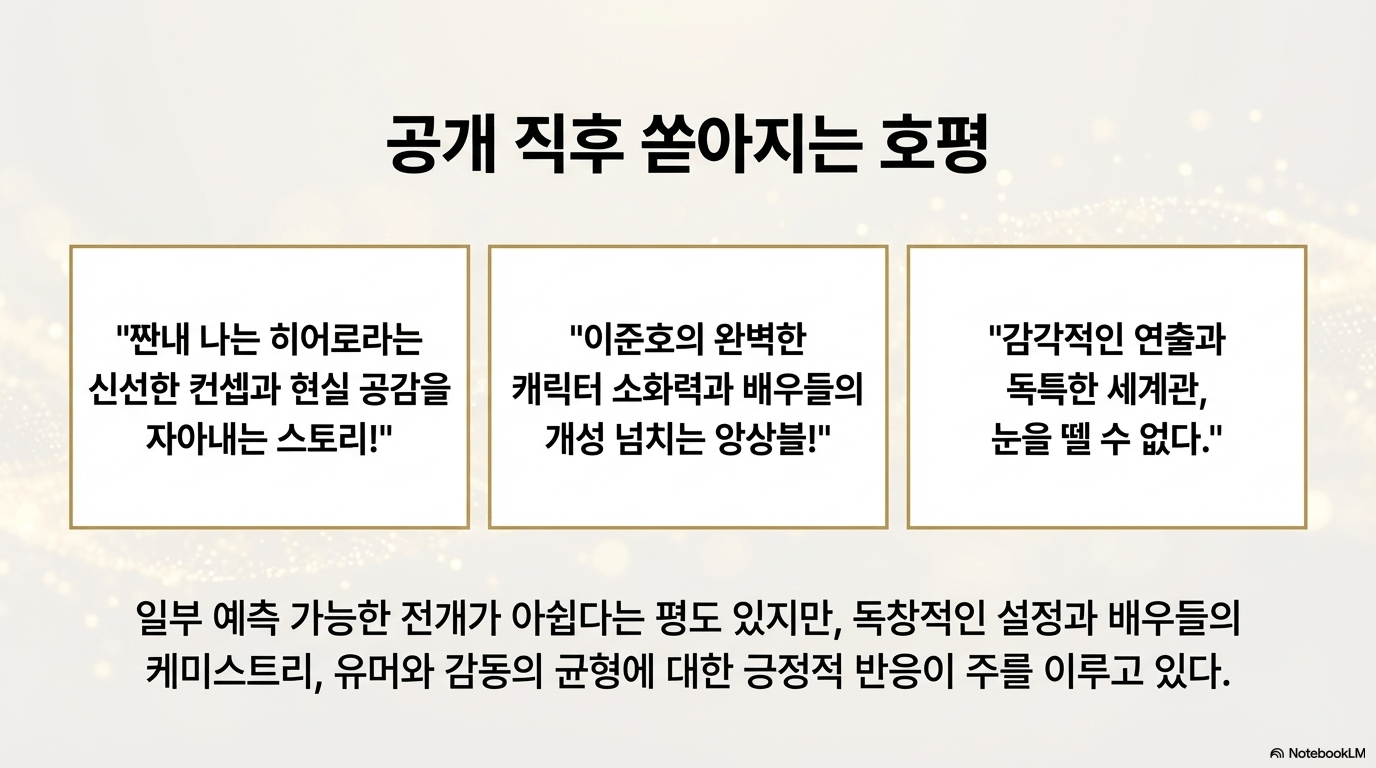 공개 직후 쏟아지는 호평

"짠내 나는 히어로라는 신선한 컨셉과 현실 공감을 자아내는 스토리!"

"이준호의 완벽한 캐릭터 소화력과 배우들의 개성 넘치는 앙상블!"

"감각적인 연출과 독특한 세계관, 눈을 뗄 수 없다."

일부 예측 가능한 전개가 아쉽다는 평도 있지만, 독창적인 설정과 배우들의 케미스트리, 유머와 감동의 균형에 대한 긍정적 반응이 주를 이루고 있다.

NotebookLM